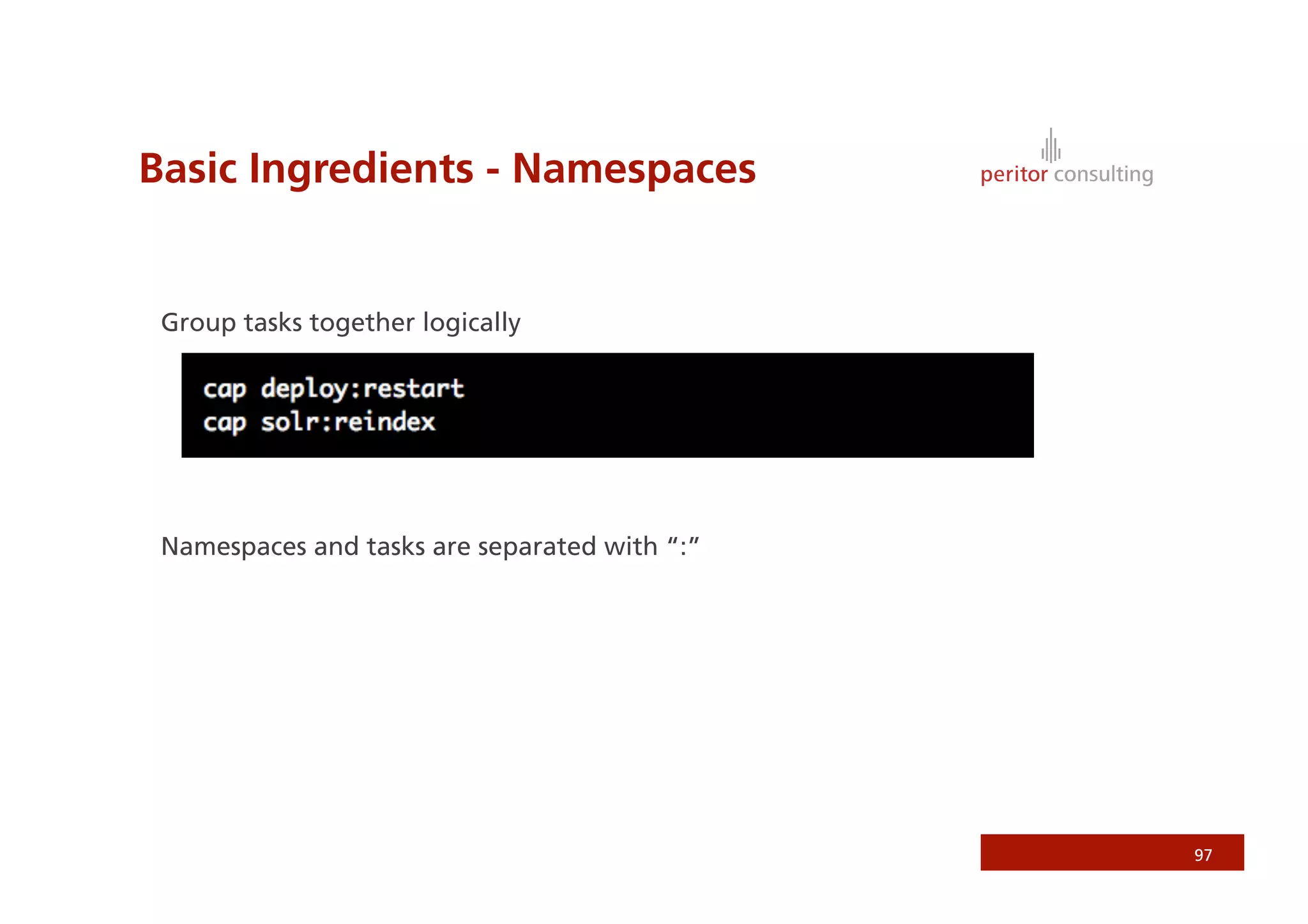 Basic Ingredients - Namespaces

peritor consulting

Group tasks together logically

cap deploy:restart
cap solr:reindex

Namespaces and tasks are separated with “:”

97